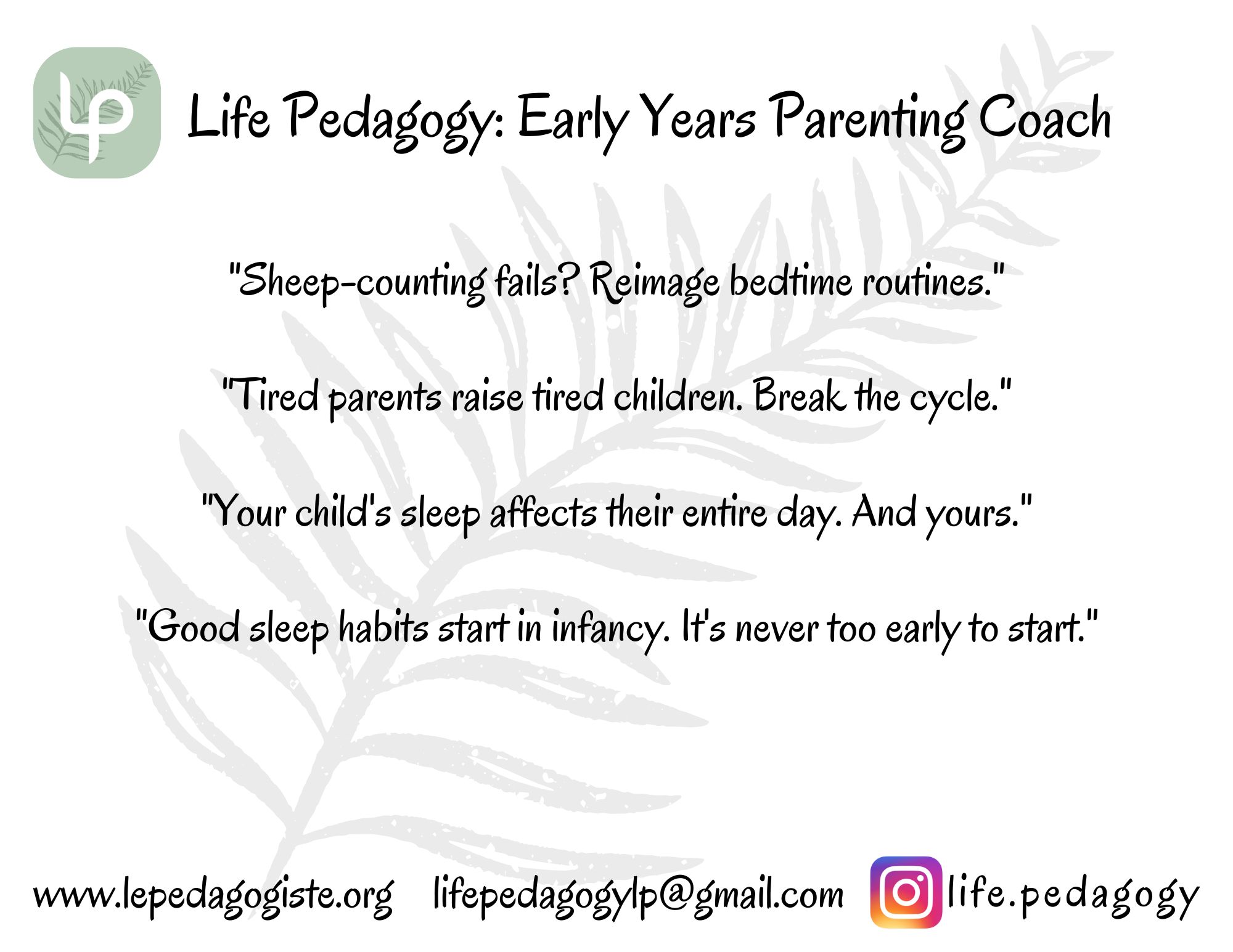 LP

Life Pedagogy: Early Years Parenting Coach

"Sheep-counting fails? Reimage bedtime routines."

"Tired parents raise tired children. Break the cycle."

"Your child's sleep affects their entire day. And yours."

"Good sleep habits start in infancy. It's never too early to start."

www.lepedagogiste.org lifepedagogylp@gmail.com life.pedagogy